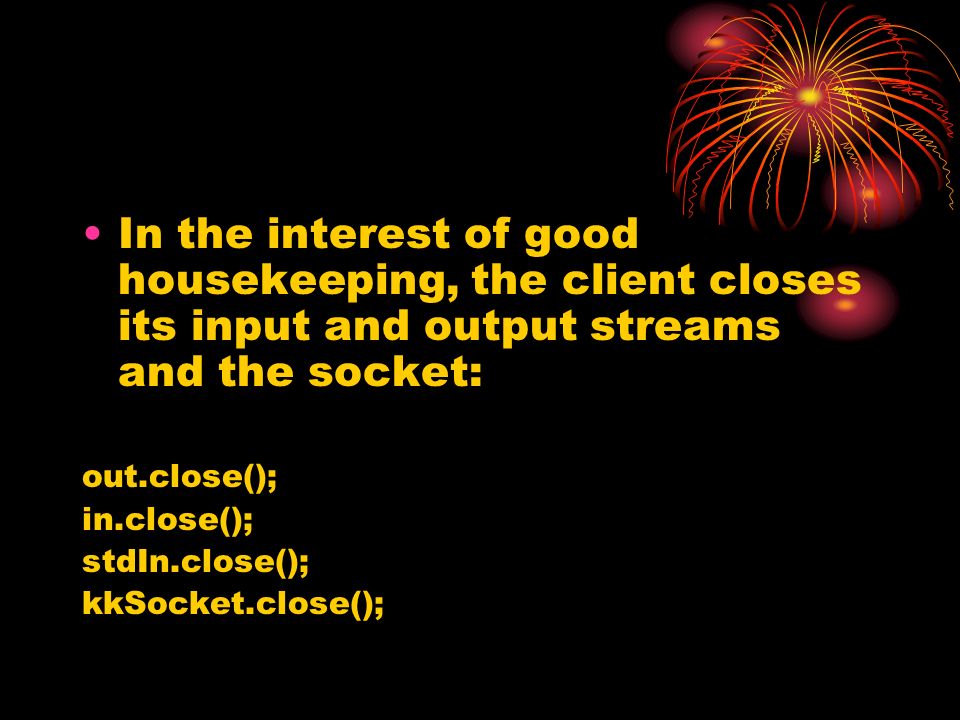 • In the interest of good housekeeping, the client closes its input and output streams and the socket:

out.close();
in.close();
stdIn.close();
kkSocket.close();